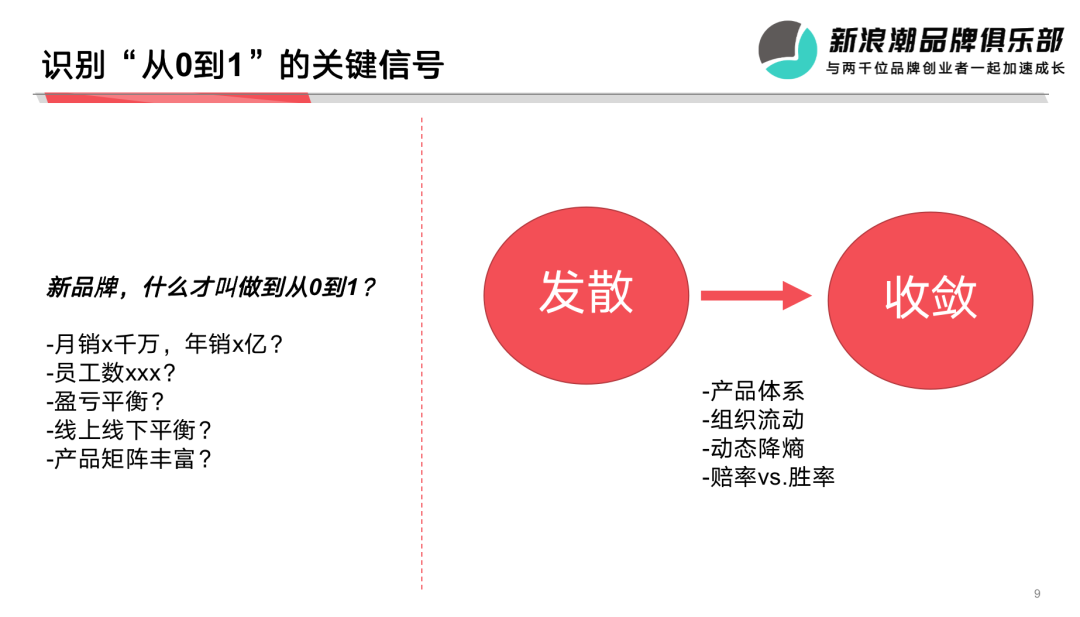 识别“从0到1”的关键信号

新浪潮品牌俱乐部
与两千位品牌创业者一起加速成长

新品牌，什么才叫做到从0到1？

-月销x千万，年销x亿？
-员工数xxx？
-盈亏平衡？
-线上线下平衡？
-产品矩阵丰富？

发散

收敛

-产品体系
-组织流动
-动态降熵
-赔率vs.胜率

9